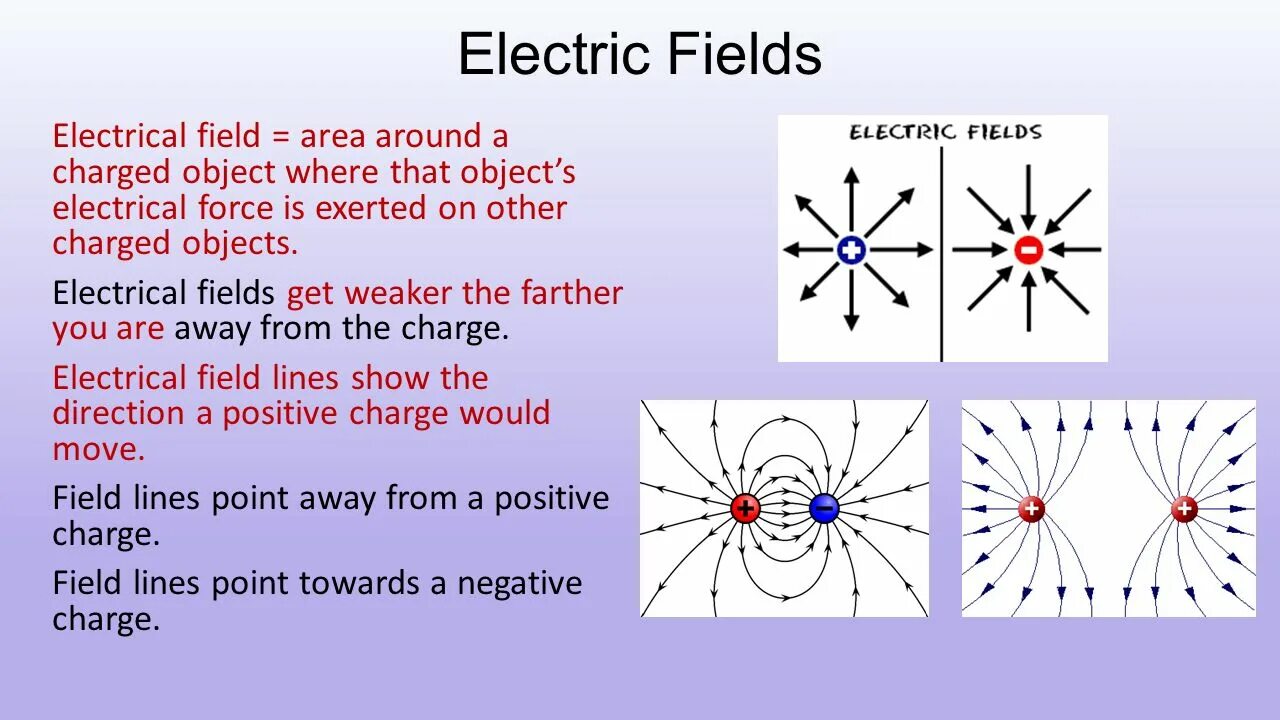 Electric Fields

Electrical field = area around a charged object where that object's electrical force is exerted on other charged objects.

Electrical fields get weaker the farther you are away from the charge.

Electrical field lines show the direction a positive charge would move.

Field lines point away from a positive charge.

Field lines point towards a negative charge.

ELECTRIC FIELDS

+

−

+

−

+

+